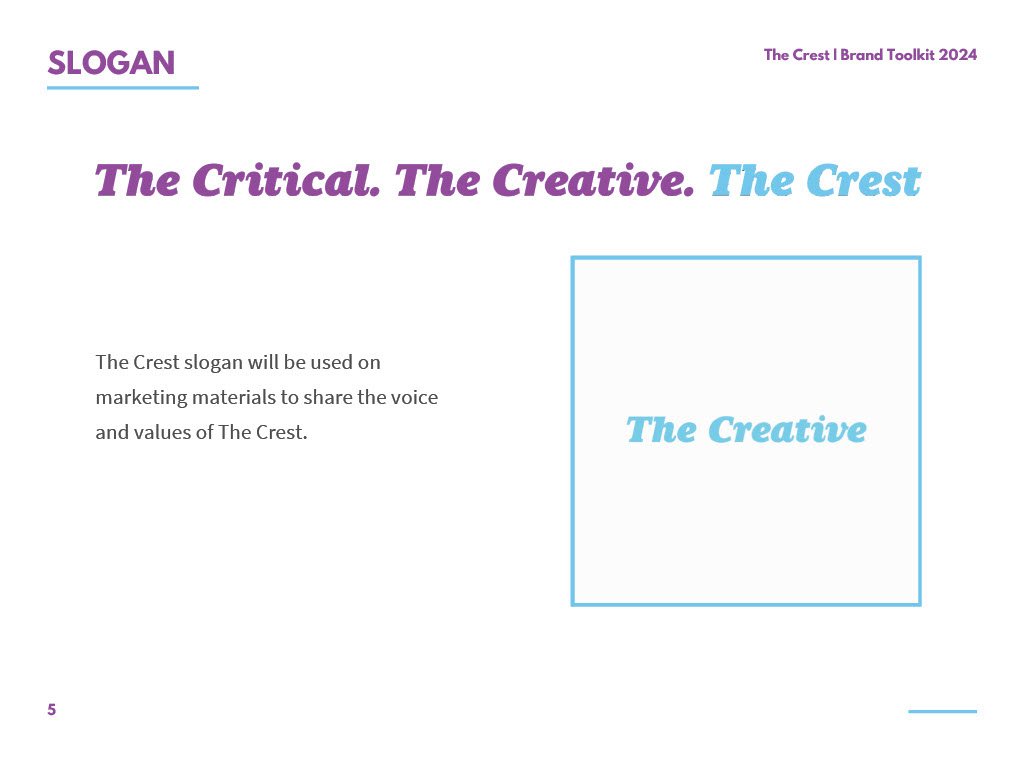 SLOGAN

The Crest | Brand Toolkit 2024

The Critical. The Creative. The Crest

The Crest slogan will be used on marketing materials to share the voice and values of The Crest.

The Creative

5